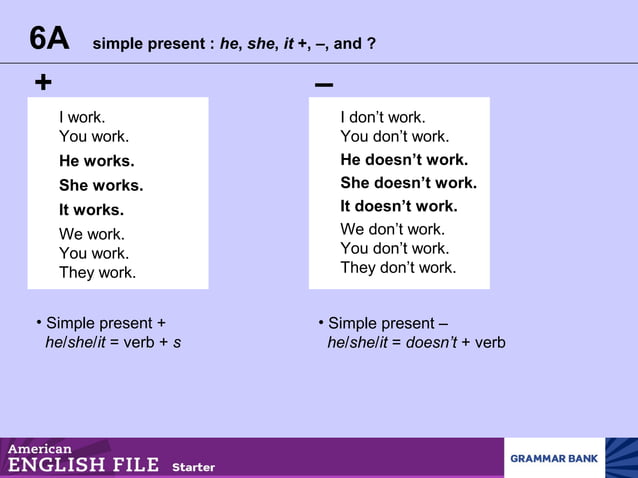 6A simple present : he, she, it +, –, and ?

+

I work.
You work.
He works.
She works.
It works.
We work.
You work.
They work.

• Simple present +
he/she/it = verb + s

–

I don't work.
You don't work.
He doesn't work.
She doesn't work.
It doesn't work.
We don't work.
You don't work.
They don't work.

• Simple present –
he/she/it = doesn't + verb

American
ENGLISH FILE Starter

GRAMMAR BANK